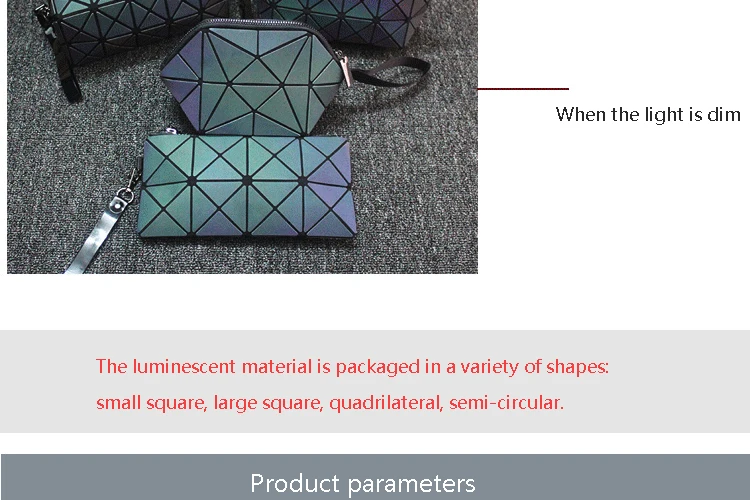 When the light is dim

The luminescent material is packaged in a variety of shapes:
small square, large square, quadrilateral, semi-circular.

Product parameters